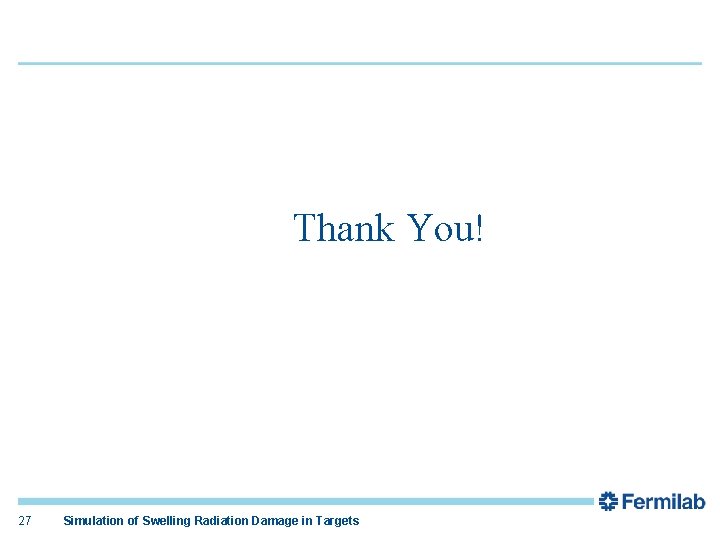 Thank You!

Fermilab

27 Simulation of Swelling Radiation Damage in Targets